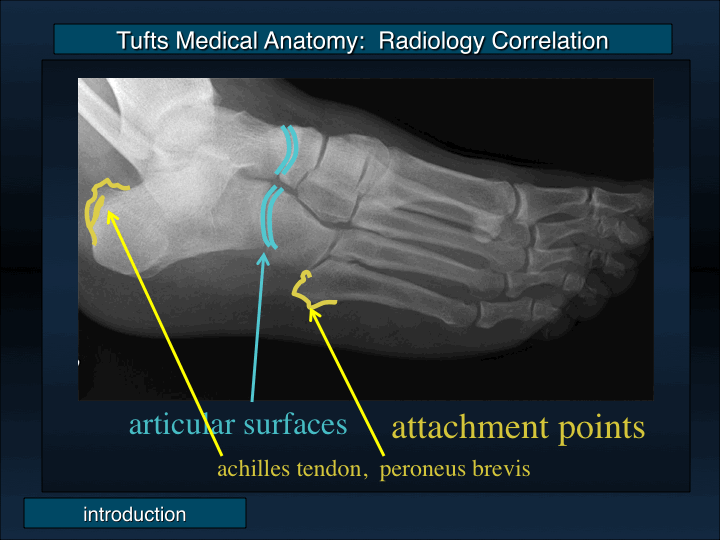 Tufts Medical Anatomy: Radiology Correlation

articular surfaces

attachment points

achilles tendon, peroneus brevis

introduction